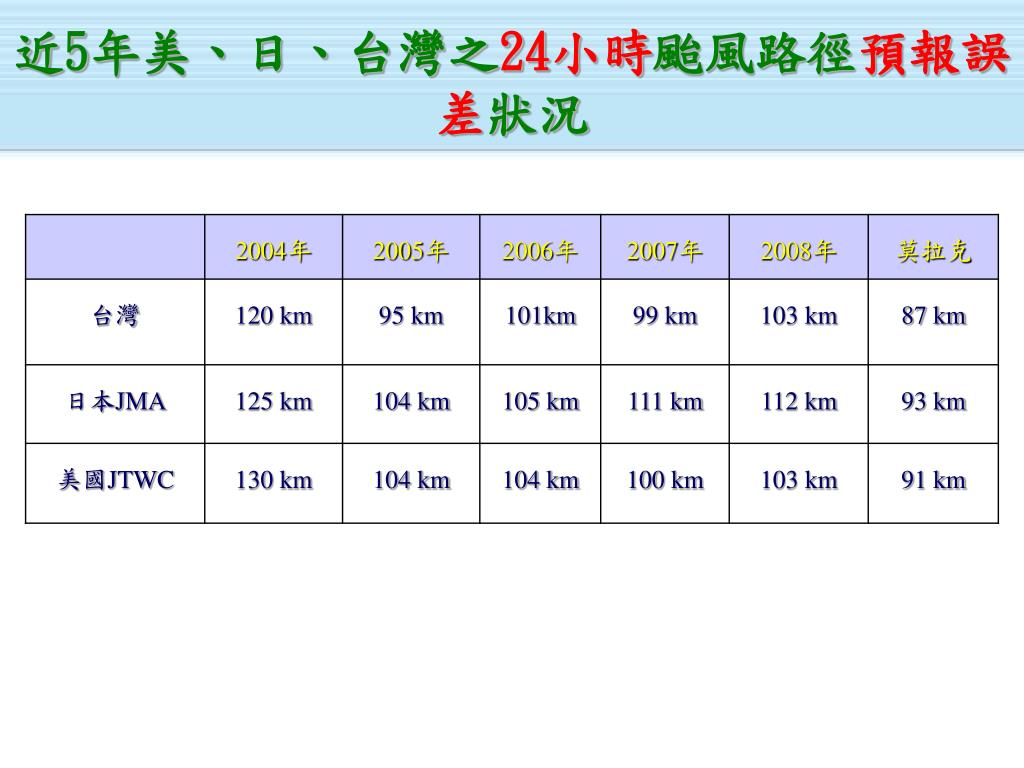 近5年美、日、台灣之24小時颱風路徑預報誤差狀況

| | 2004年 | 2005年 | 2006年 | 2007年 | 2008年 | 莫拉克 |
|---|---|---|---|---|---|---|
| 台灣 | 120 km | 95 km | 101km | 99 km | 103 km | 87 km |
| 日本JMA | 125 km | 104 km | 105 km | 111 km | 112 km | 93 km |
| 美國JTWC | 130 km | 104 km | 104 km | 100 km | 103 km | 91 km |